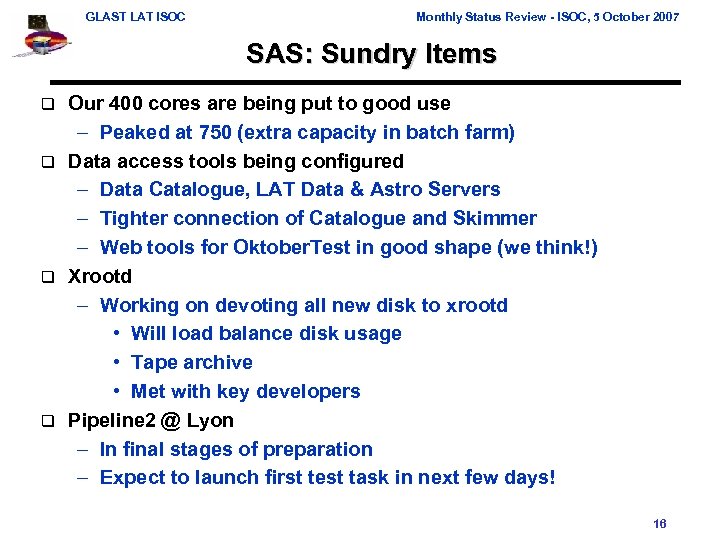 GLAST LAT ISOC

Monthly Status Review - ISOC, 5 October 2007

SAS: Sundry Items

❑ Our 400 cores are being put to good use
– Peaked at 750 (extra capacity in batch farm)

❑ Data access tools being configured
– Data Catalogue, LAT Data & Astro Servers
– Tighter connection of Catalogue and Skimmer
– Web tools for OktoberTest in good shape (we think!)

❑ Xrootd
– Working on devoting all new disk to xrootd
• Will load balance disk usage
• Tape archive
• Met with key developers

❑ Pipeline2 @ Lyon
– In final stages of preparation
– Expect to launch first test task in next few days!

16